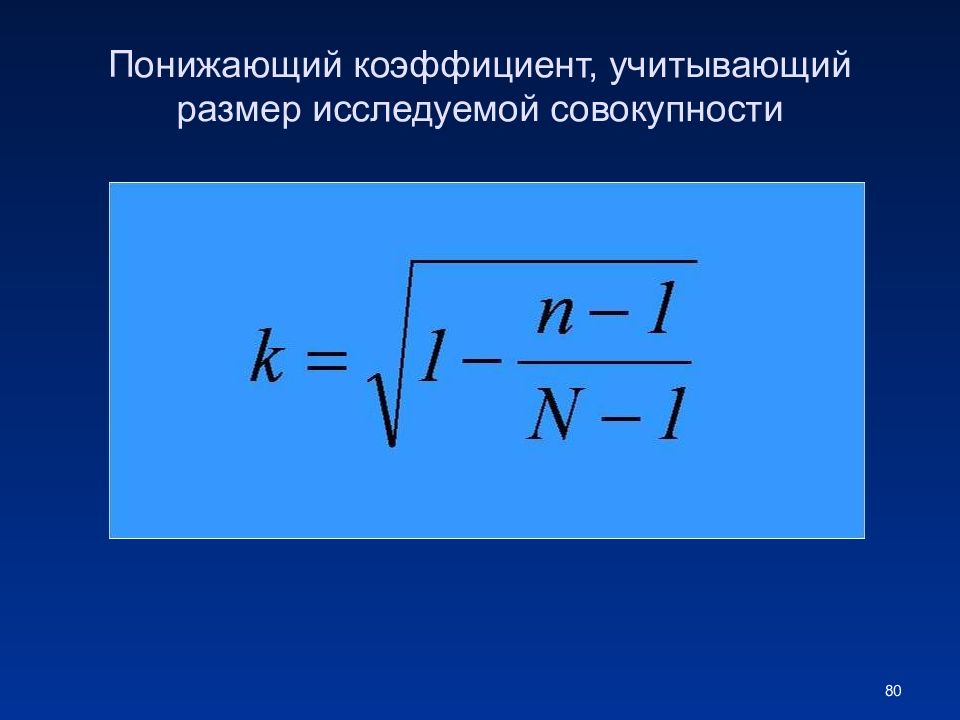 Понижающий коэффициент, учитывающий размер исследуемой совокупности

$k = \sqrt{1 - \frac{n-1}{N-1}}$

80